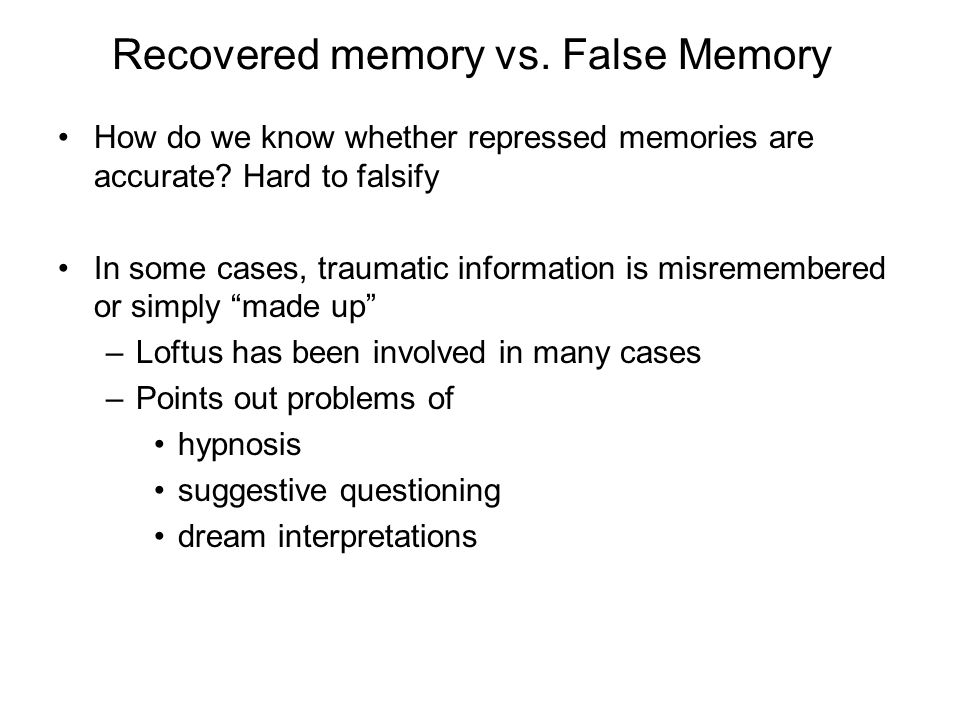 Recovered memory vs. False Memory

• How do we know whether repressed memories are accurate? Hard to falsify

• In some cases, traumatic information is misremembered or simply “made up”
  – Loftus has been involved in many cases
  – Points out problems of
    • hypnosis
    • suggestive questioning
    • dream interpretations